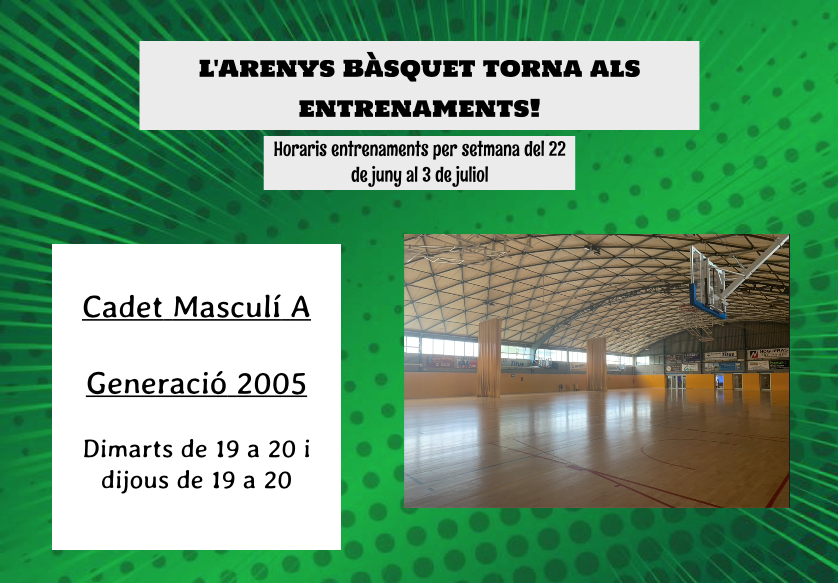 L'ARENYS BÀSQUET TORNA ALS ENTRENAMENTS!

Horaris entrenaments per setmana del 22 de juny al 3 de juliol

Cadet Masculí A

Generació 2005

Dimarts de 19 a 20 i dijous de 19 a 20